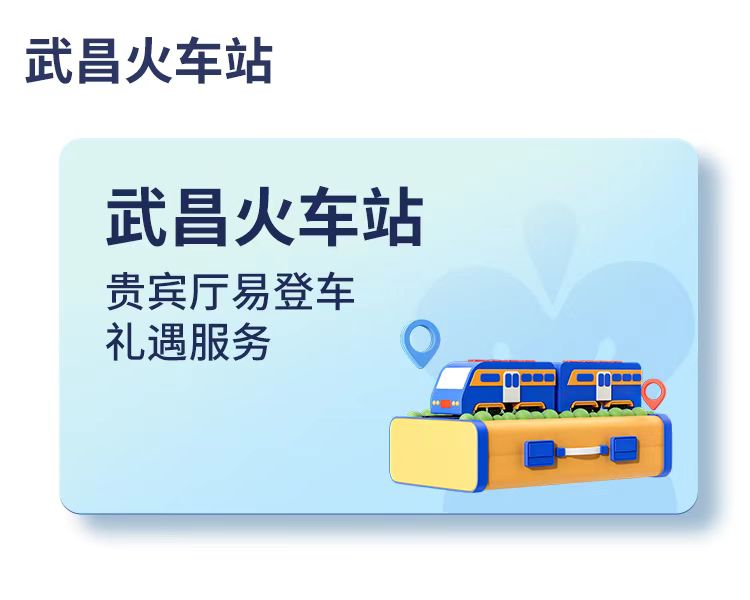 武昌火车站

武昌火车站

贵宾厅易登车
礼遇服务